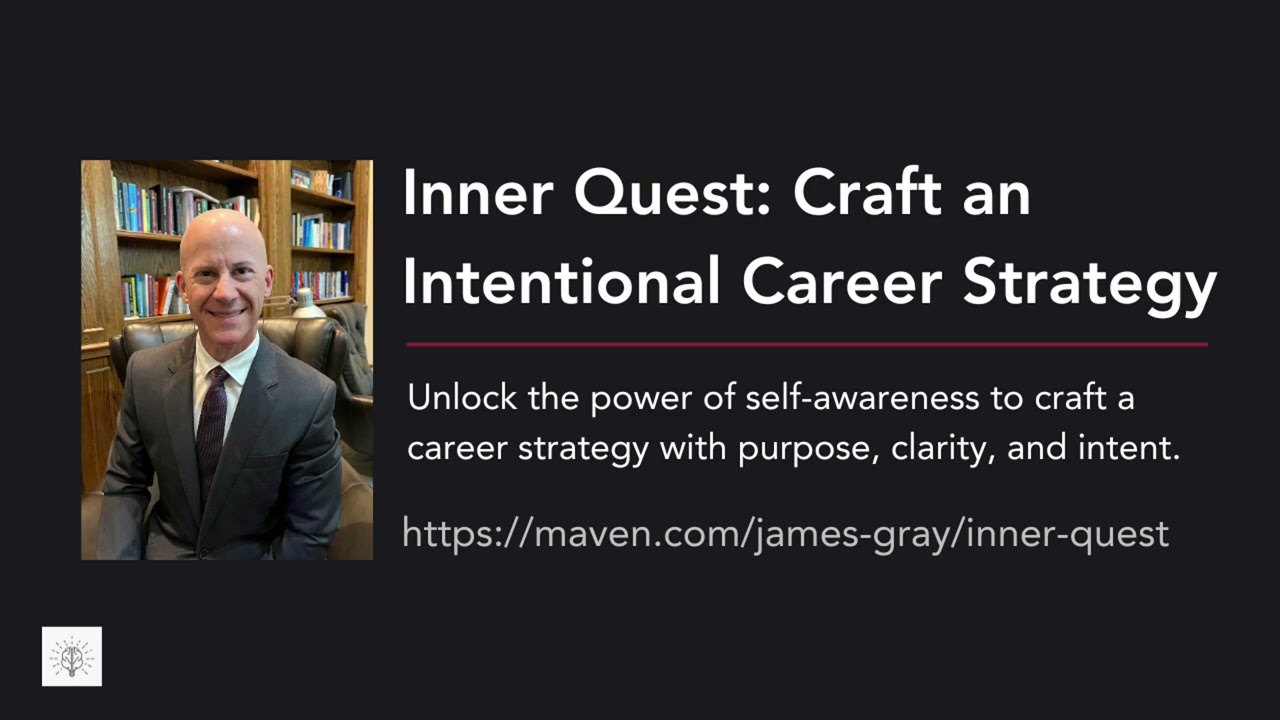 Inner Quest: Craft an Intentional Career Strategy

Unlock the power of self-awareness to craft a career strategy with purpose, clarity, and intent.

https://maven.com/james-gray/inner-quest